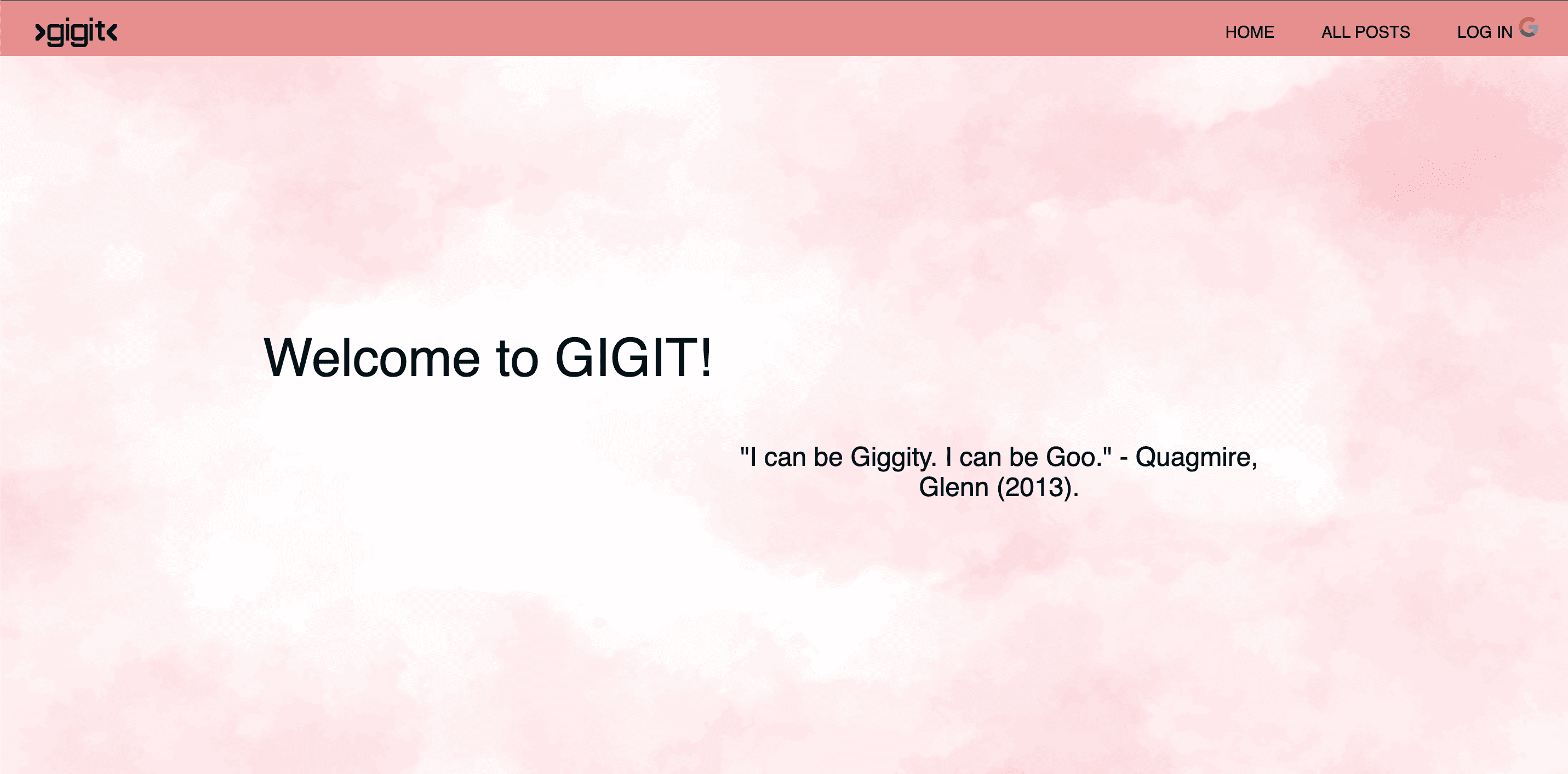 >gigit<

HOME ALL POSTS LOG IN G

Welcome to GIGIT!

"I can be Giggity. I can be Goo." - Quagmire, Glenn (2013).